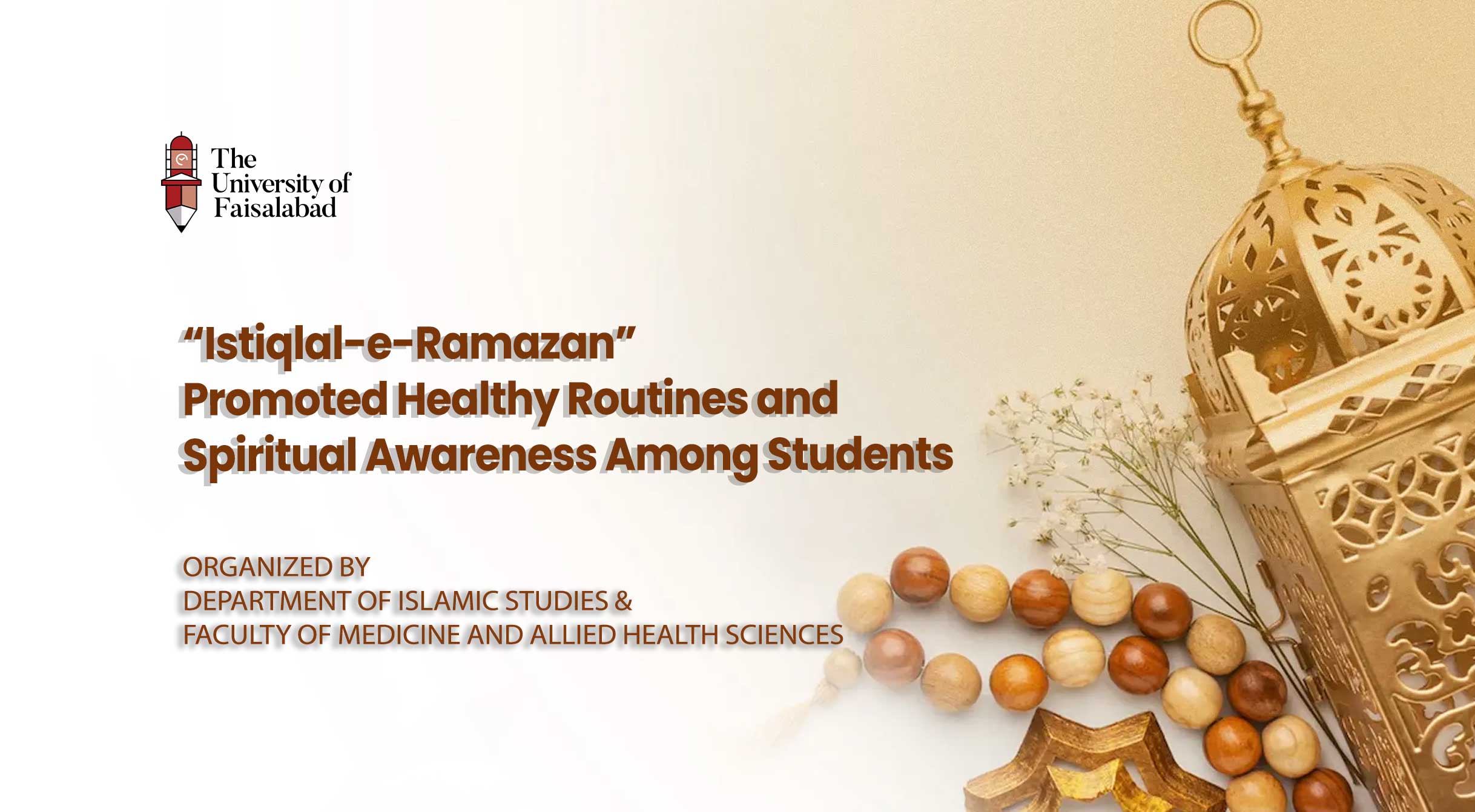 The University of Faisalabad

“Istiqlal-e-Ramazan” Promoted Healthy Routines and Spiritual Awareness Among Students

ORGANIZED BY
DEPARTMENT OF ISLAMIC STUDIES &
FACULTY OF MEDICINE AND ALLIED HEALTH SCIENCES